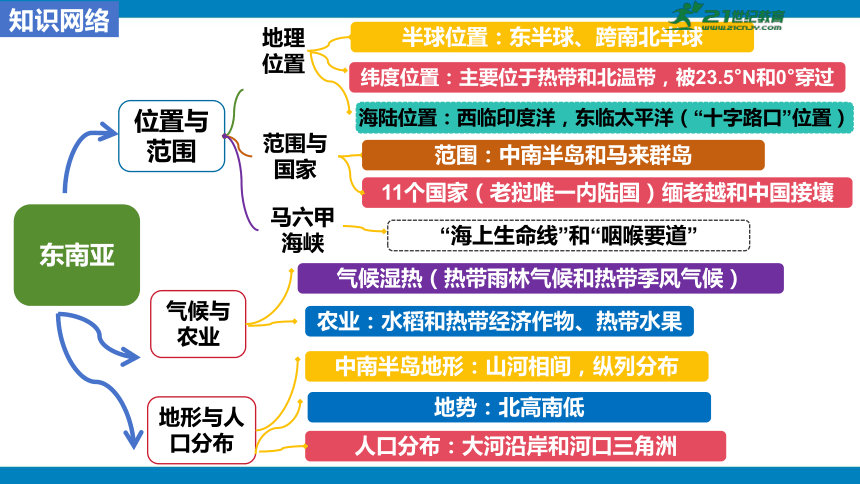 知识网络

21世纪教育
www.21cnjy.com

东南亚

位置与范围

地理位置

半球位置：东半球、跨南北半球

纬度位置：主要位于热带和北温带，被23.5°N和0°穿过

海陆位置：西临印度洋，东临太平洋（“十字路口”位置）

范围与国家

范围：中南半岛和马来群岛

11个国家（老挝唯一内陆国）缅老越和中国接壤

马六甲海峡

“海上生命线”和“咽喉要道”

气候与农业

气候湿热（热带雨林气候和热带季风气候）

农业：水稻和热带经济作物、热带水果

地形与人口分布

中南半岛地形：山河相间，纵列分布

地势：北高南低

人口分布：大河沿岸和河口三角洲